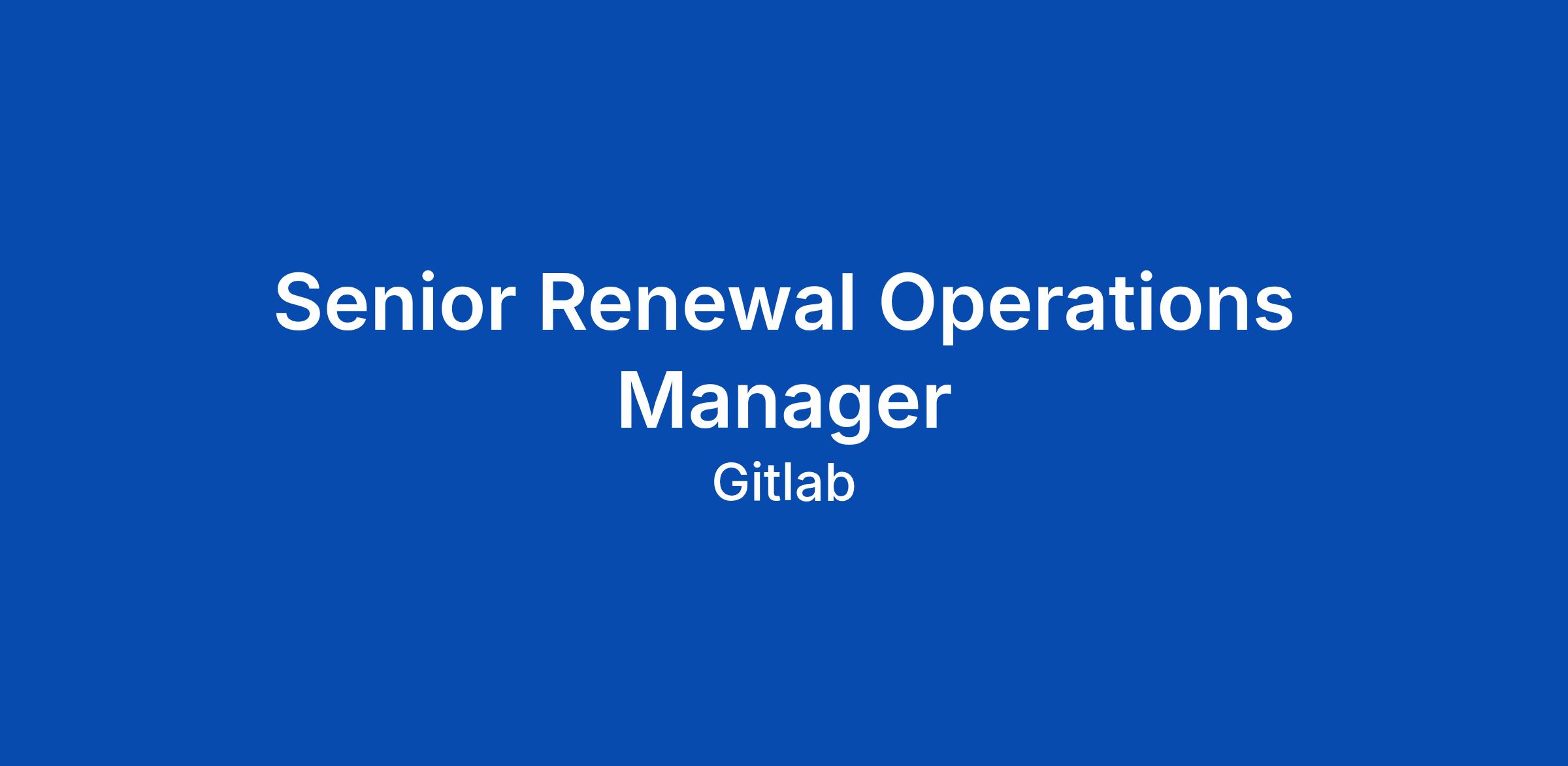 Senior Renewal Operations Manager

Gitlab